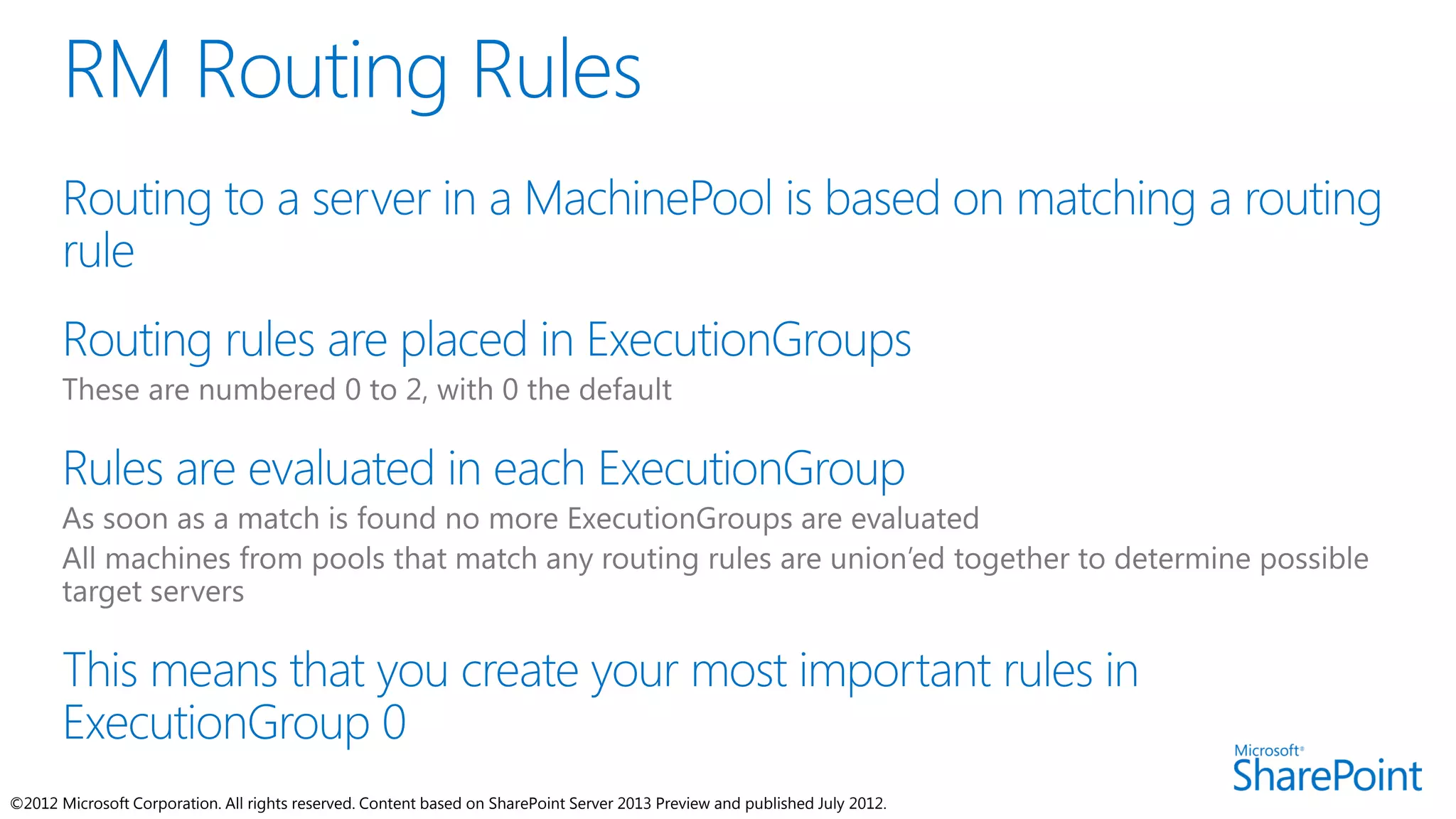 RM Routing Rules

Routing to a server in a MachinePool is based on matching a routing rule

Routing rules are placed in ExecutionGroups

These are numbered 0 to 2, with 0 the default

Rules are evaluated in each ExecutionGroup

As soon as a match is found no more ExecutionGroups are evaluated

All machines from pools that match any routing rules are union'ed together to determine possible target servers

This means that you create your most important rules in ExecutionGroup 0

Microsoft® SharePoint

©2012 Microsoft Corporation. All rights reserved. Content based on SharePoint Server 2013 Preview and published July 2012.